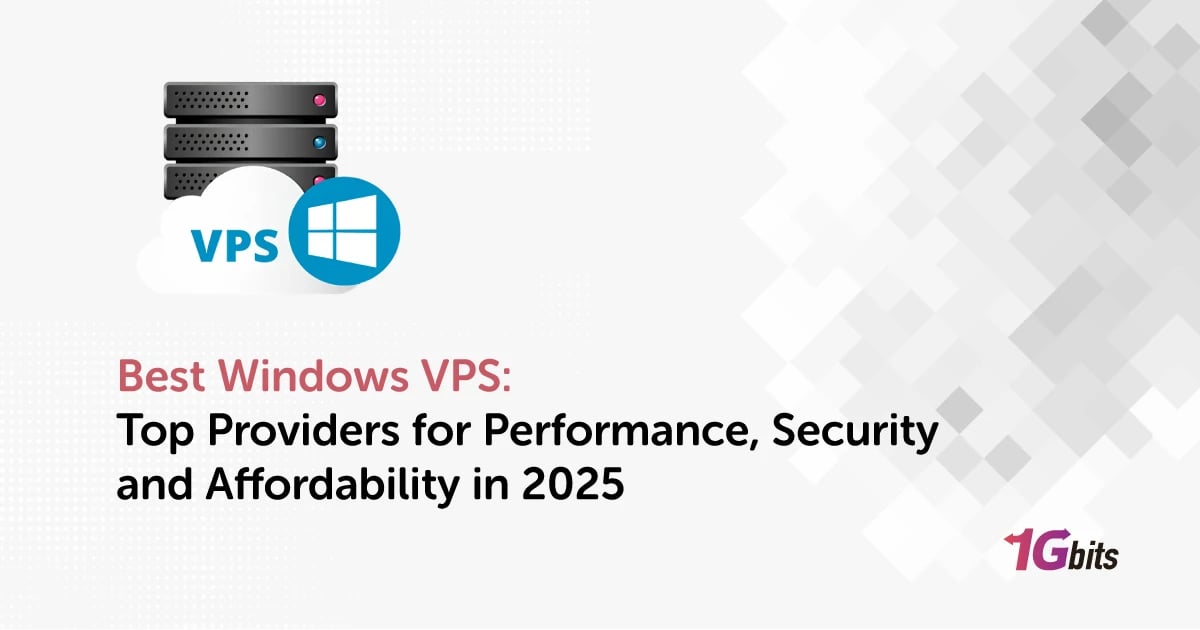 VPS

Best Windows VPS:
Top Providers for Performance, Security and Affordability in 2025

1Gbits